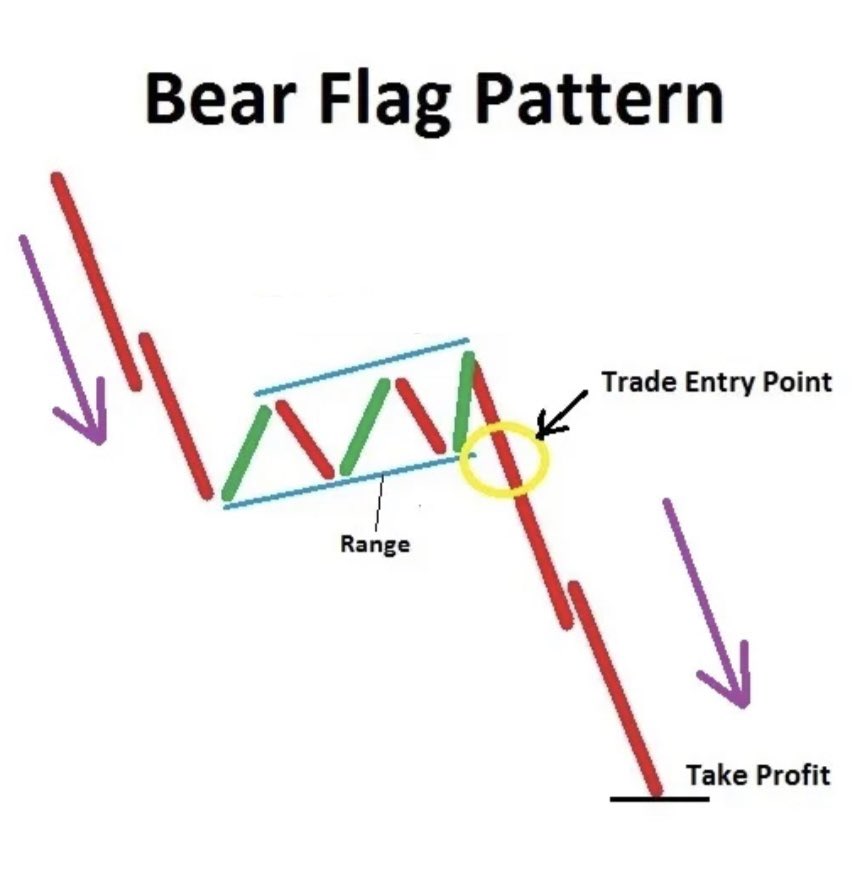 Bear Flag Pattern

Trade Entry Point

Range

Take Profit